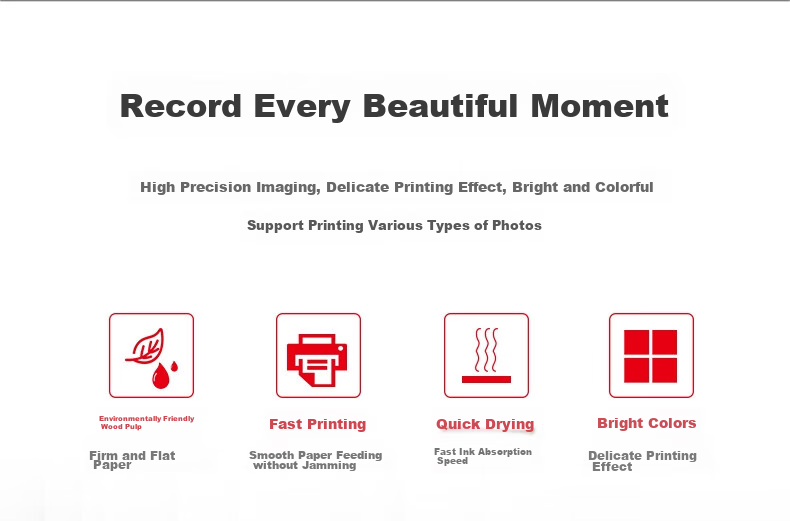 Record Every Beautiful Moment

High Precision Imaging, Delicate Printing Effect, Bright and Colorful

Support Printing Various Types of Photos

Environmentally Friendly Wood Pulp

Firm and Flat Paper

Fast Printing

Smooth Paper Feeding without Jamming

Quick Drying

Fast Ink Absorption Speed

Bright Colors

Delicate Printing Effect